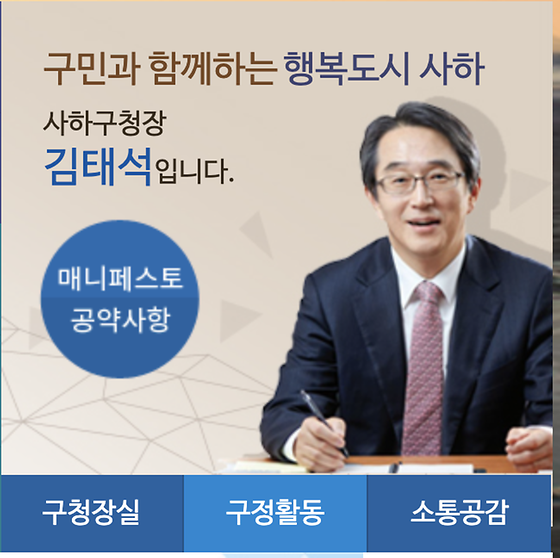 구민과 함께하는 행복도시 사하

사하구청장
김태석입니다.

매니페스토
공약사항

구청장실 구정활동 소통공감